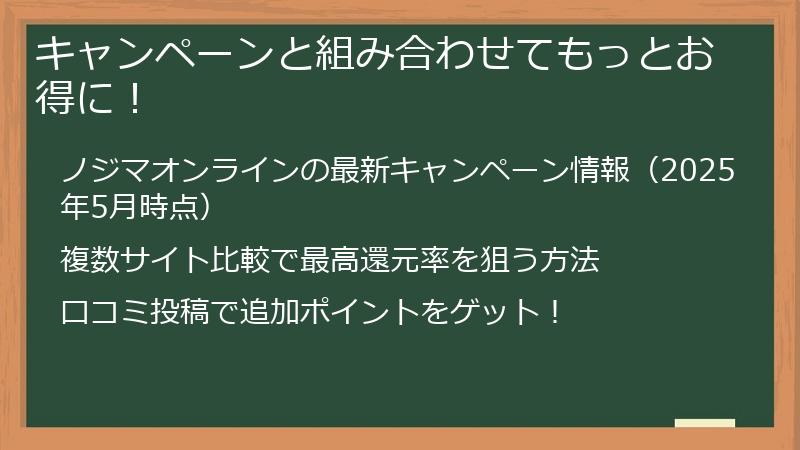 キャンペーンと組み合わせてもっとお得に！

ノジマオンラインの最新キャンペーン情報（2025年5月時点）

複数サイト比較で最高還元率を狙う方法

口コミ投稿で追加ポイントをゲット！